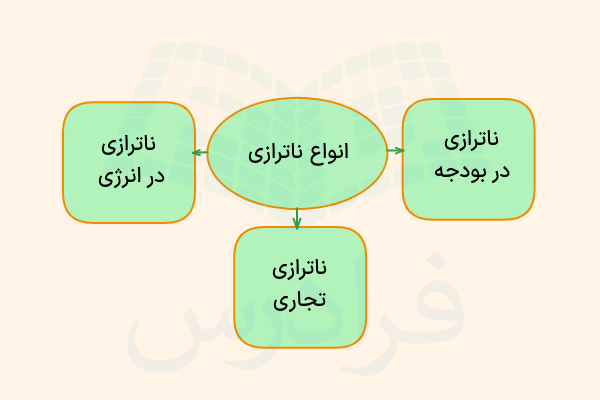 انواع ناترازی

ناترازی در بودجه

ناترازی در انرژی

ناترازی تجاری

فرادرس